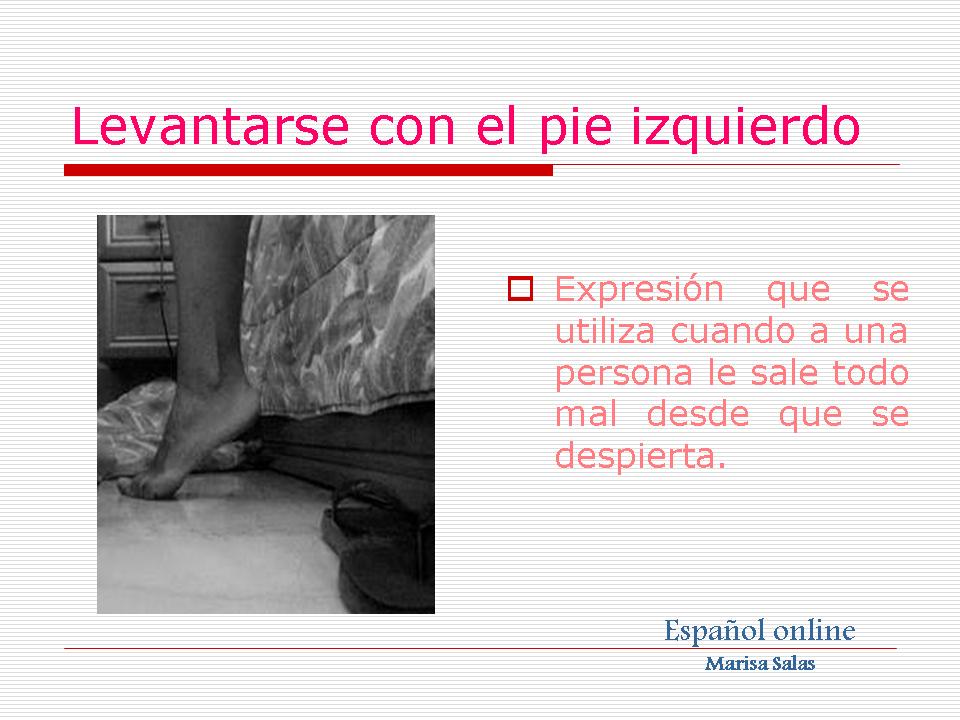 Levantarse con el pie izquierdo

Expresión que se utiliza cuando a una persona le sale todo mal desde que se despierta.

Español online
Marisa Salas